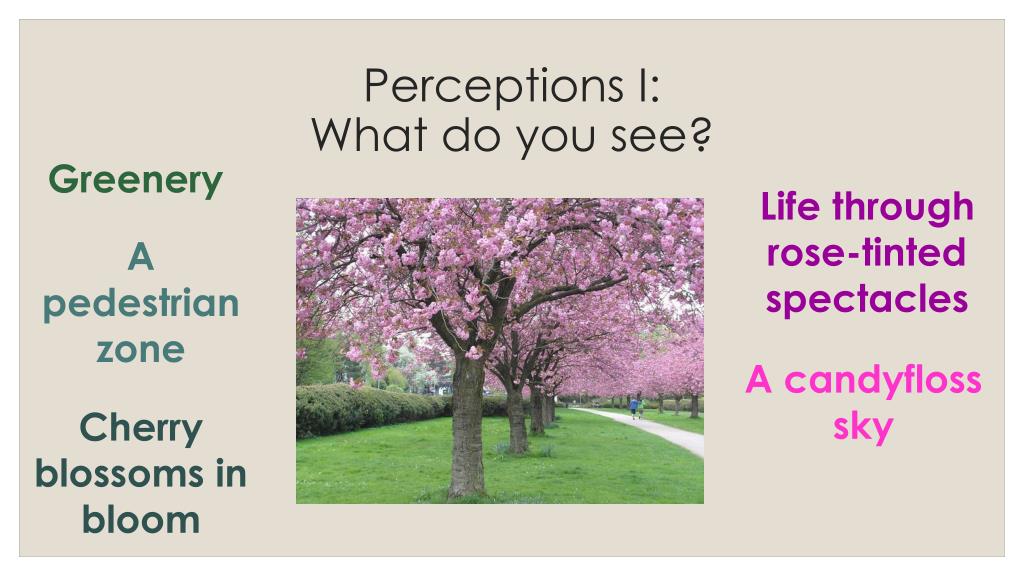 Perceptions I:
What do you see?

Greenery

A pedestrian zone

Cherry blossoms in bloom

Life through rose-tinted spectacles

A candyfloss sky